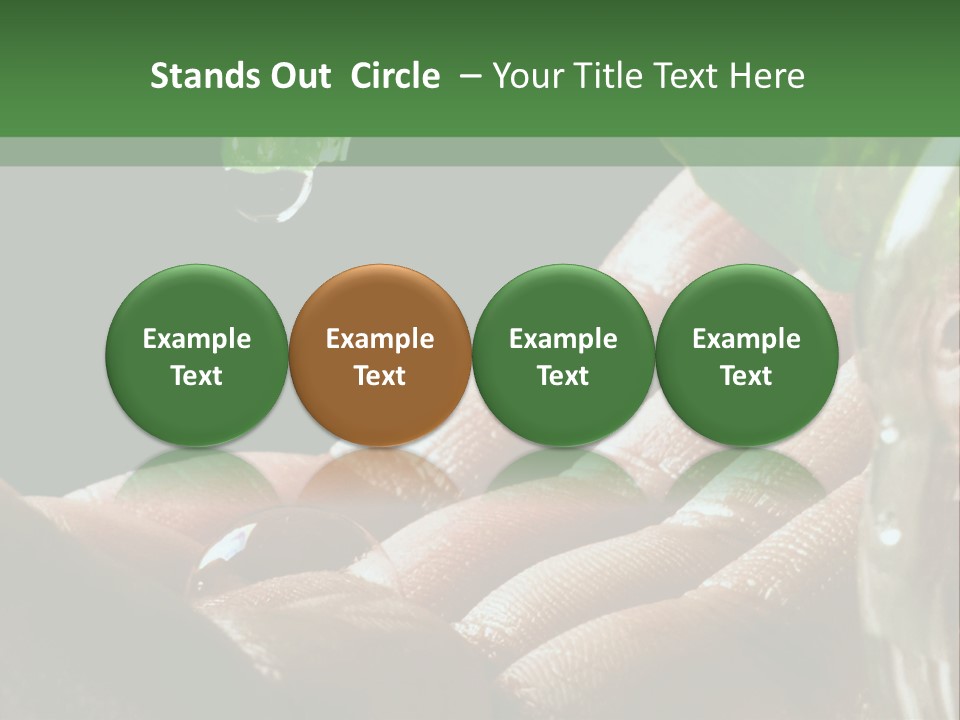 Stands Out Circle – Your Title Text Here

Example Text

Example Text

Example Text

Example Text